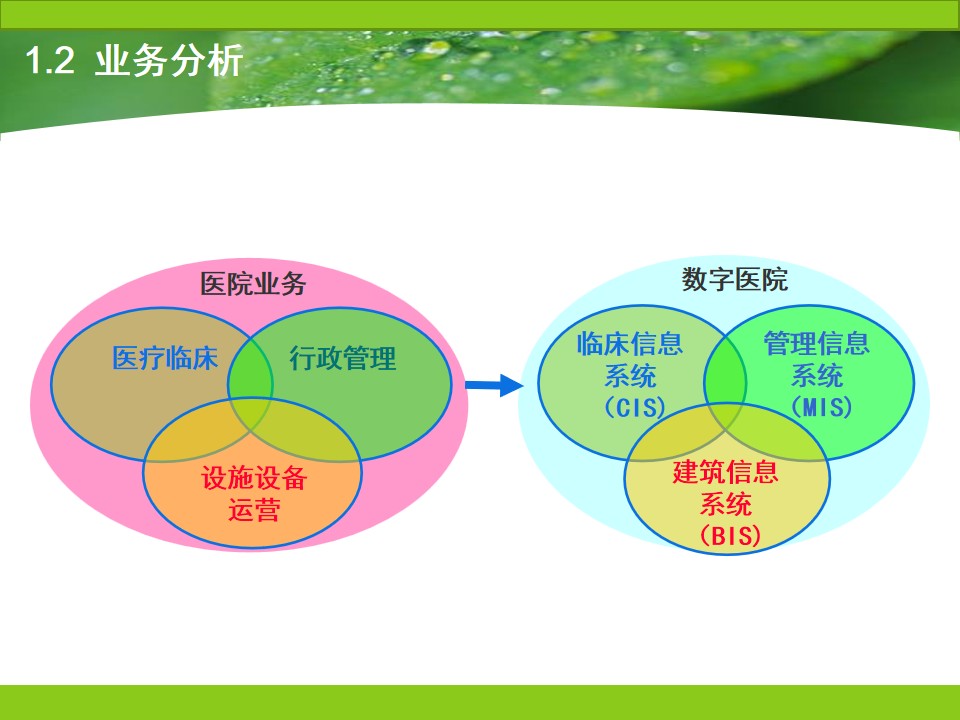 1.2 业务分析

医院业务

医疗临床

行政管理

设施设备运营

数字医院

临床信息系统（CIS）

管理信息系统（MIS）

建筑信息系统（BIS）